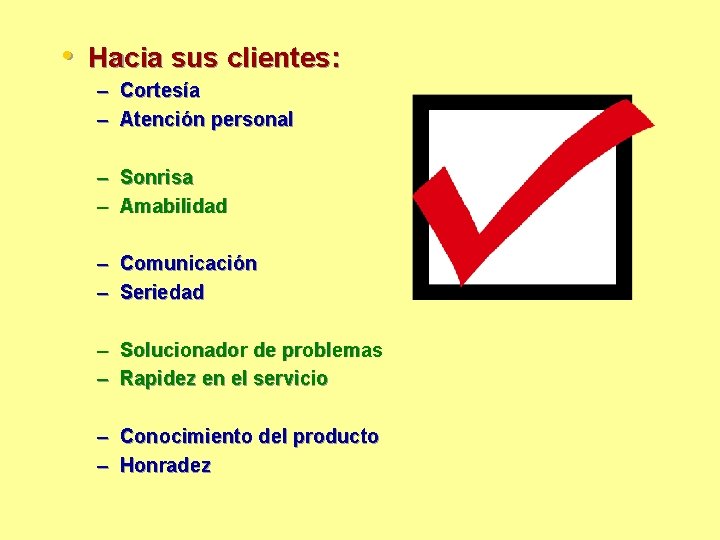 • Hacia sus clientes:
– Cortesía
– Atención personal

– Sonrisa
– Amabilidad

– Comunicación
– Seriedad

– Solucionador de problemas
– Rapidez en el servicio

– Conocimiento del producto
– Honradez